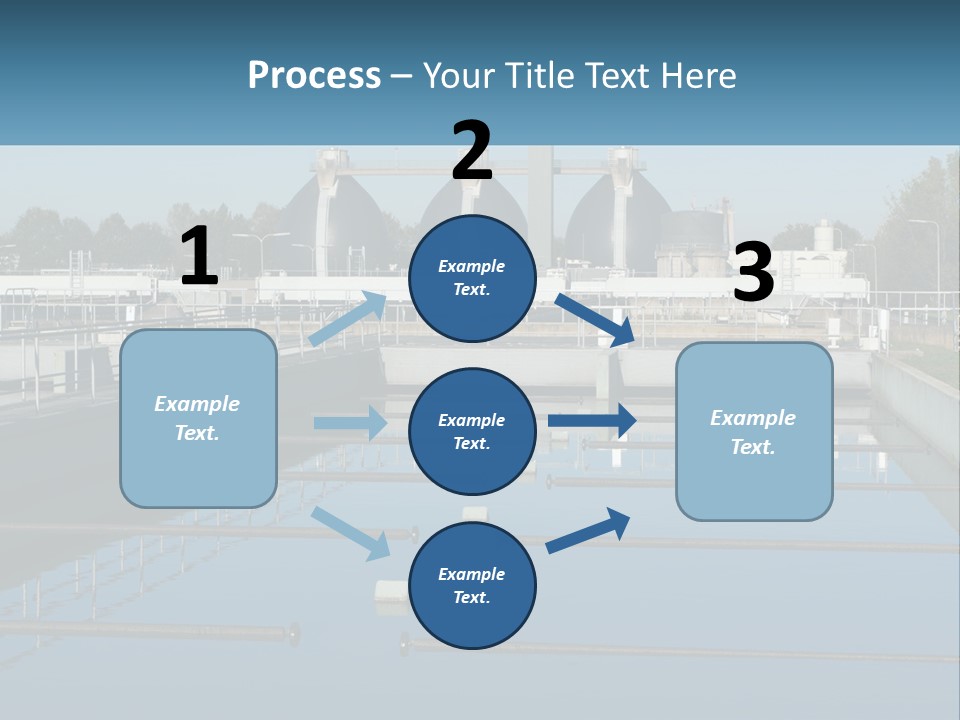 Process – Your Title Text Here

1

Example Text.

2

Example Text.

Example Text.

Example Text.

3

Example Text.